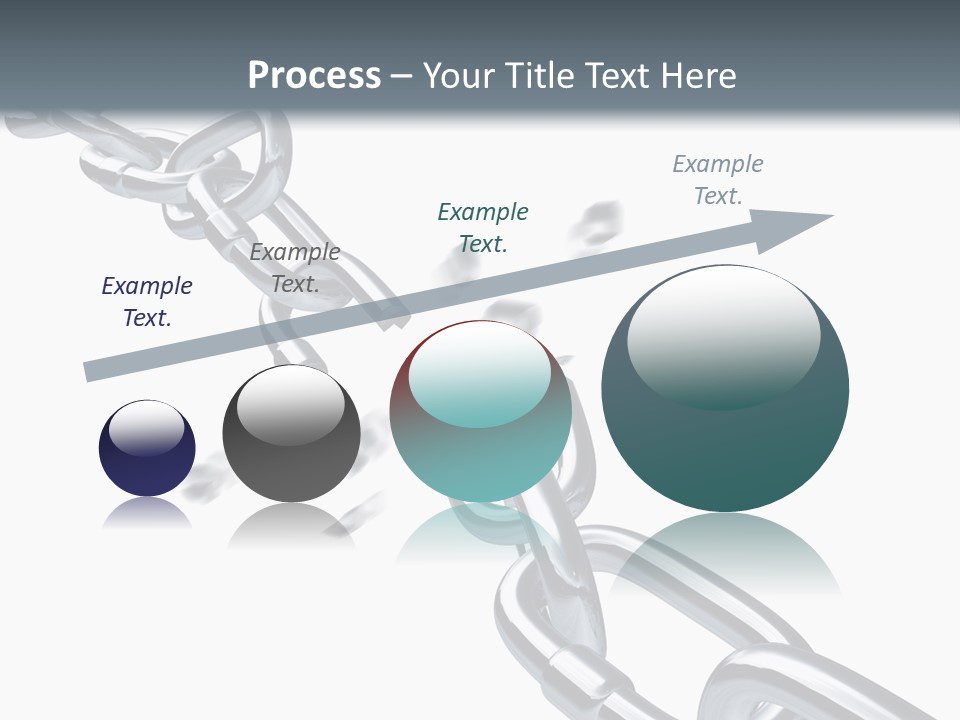 Process – Your Title Text Here

Example Text.

Example Text.

Example Text.

Example Text.